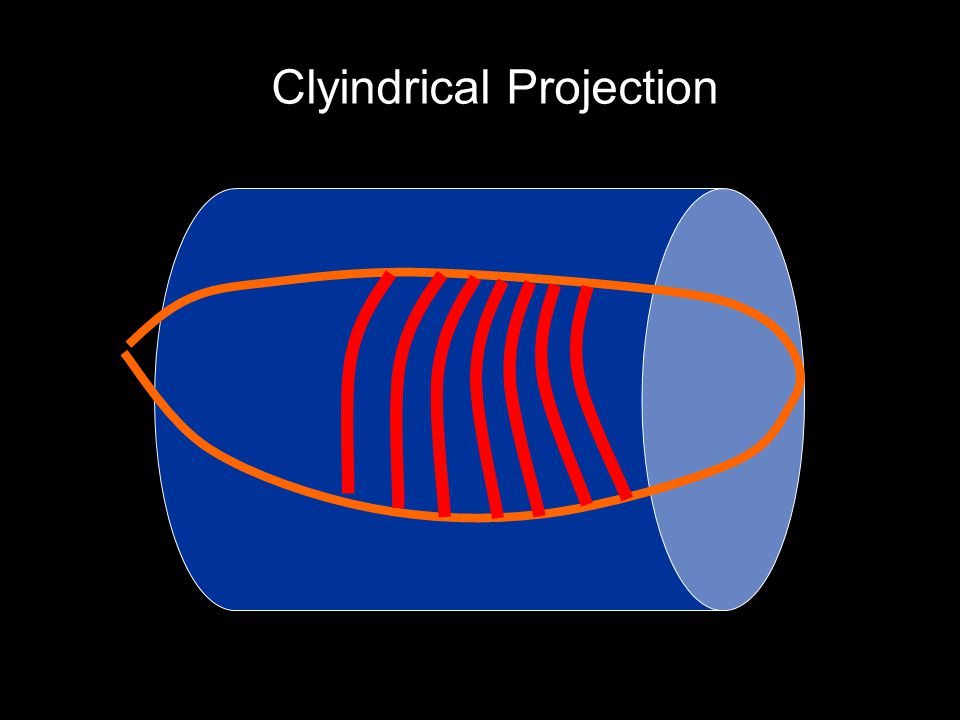 Clyindrical Projection